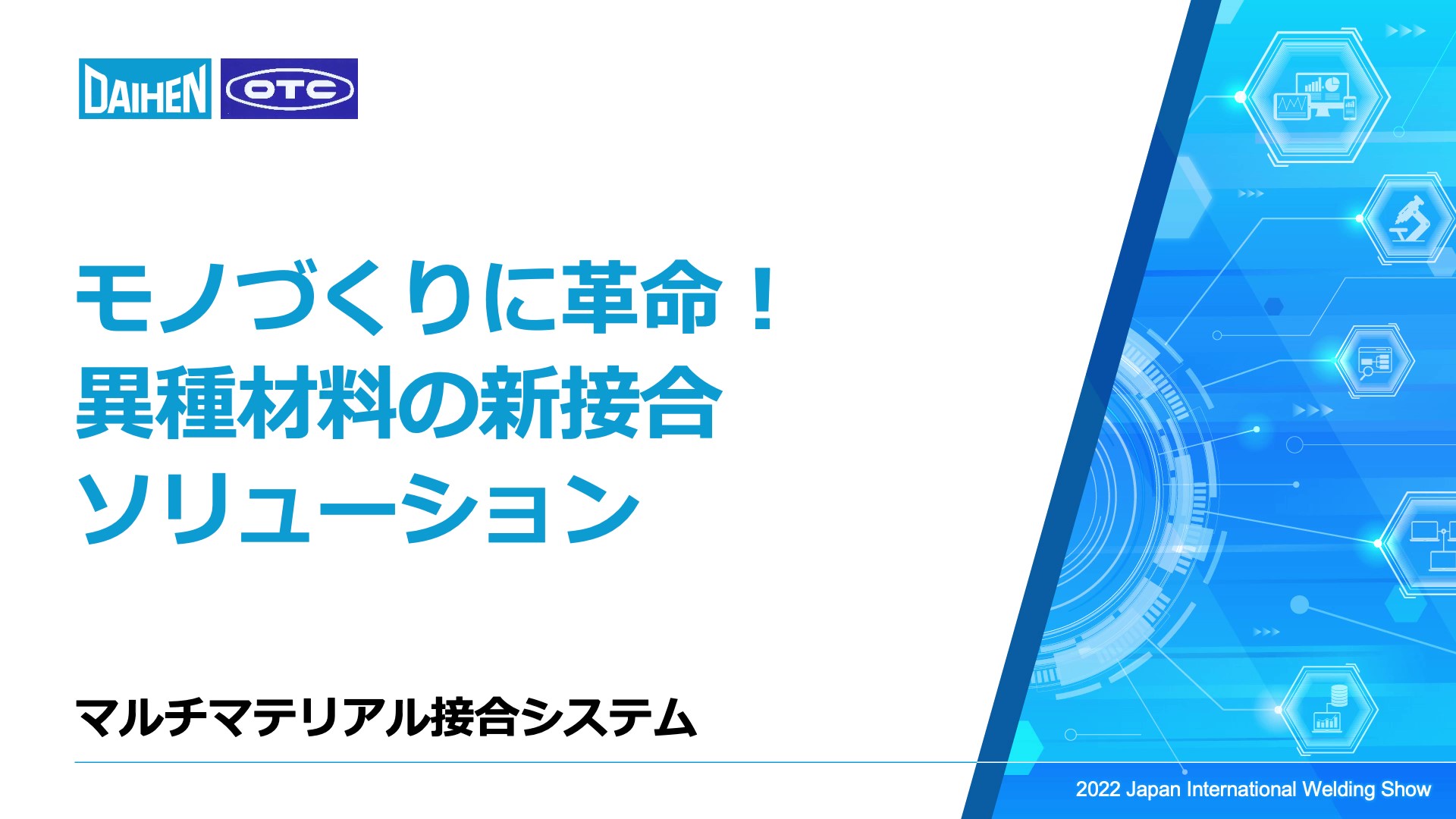 DAIHEN OTC

モノづくりに革命！
異種材料の新接合
ソリューション

マルチマテリアル接合システム

2022 Japan International Welding Show